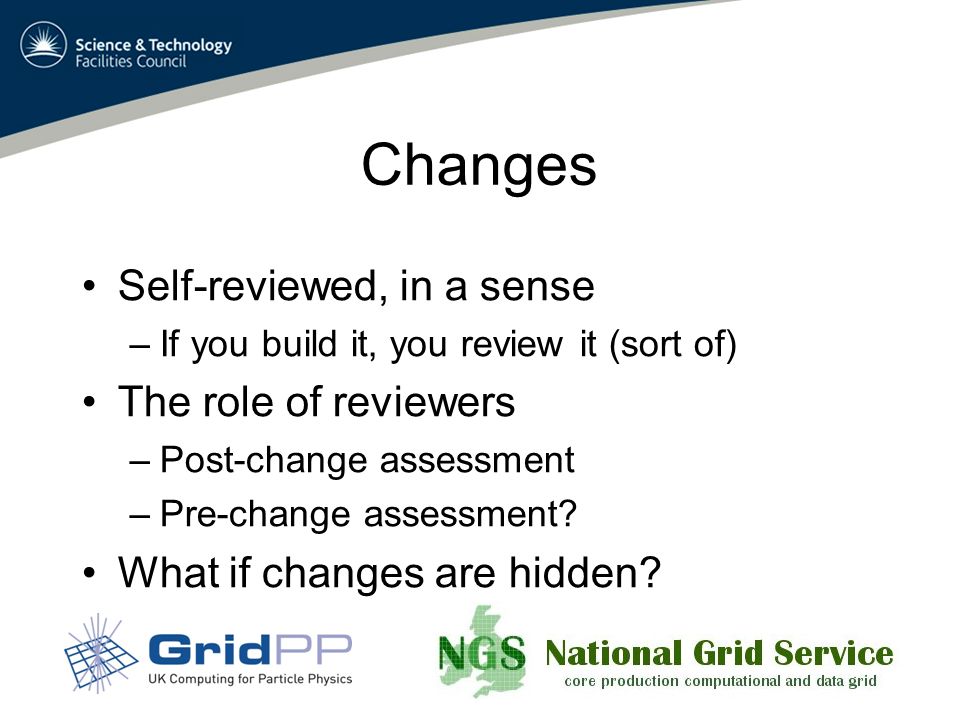 Science & Technology
Facilities Council

Changes

• Self-reviewed, in a sense
– If you build it, you review it (sort of)
• The role of reviewers
– Post-change assessment
– Pre-change assessment?
• What if changes are hidden?

GridPP
UK Computing for Particle Physics

NGS National Grid Service
core production computational and data grid